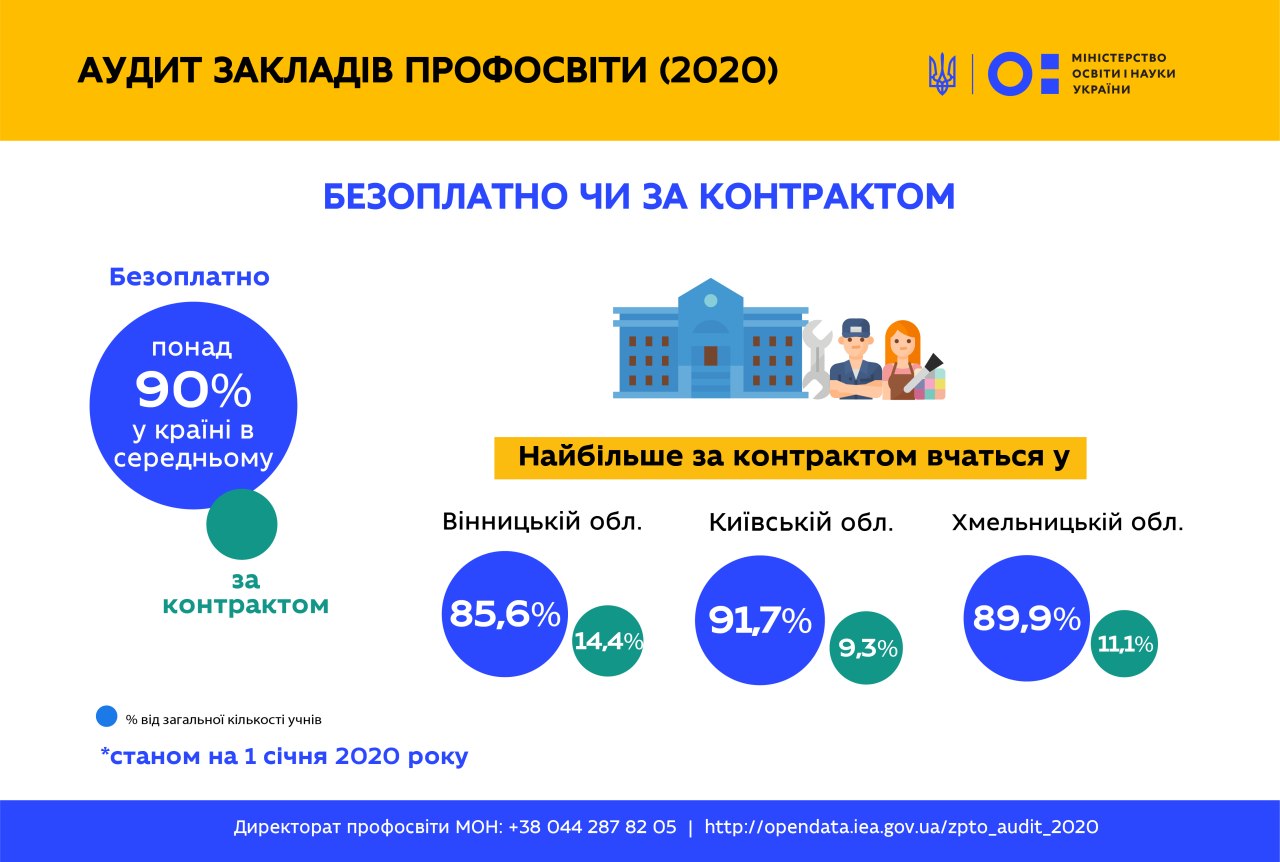 АУДИТ ЗАКЛАДІВ ПРОФОСВІТИ (2020)

МІНІСТЕРСТВО ОСВІТИ І НАУКИ УКРАЇНИ

БЕЗОПЛАТНО ЧИ ЗА КОНТРАКТОМ

Безоплатно

понад 90% у країні в середньому

за контрактом

Найбільше за контрактом вчаться у

Вінницькій обл.

85,6%

14,4%

Київській обл.

91,7%

9,3%

Хмельницькій обл.

89,9%

11,1%

% від загальної кількості учнів

*станом на 1 січня 2020 року

Директорат профосвіти МОН: +38 044 287 82 05 | http://opendata.iea.gov.ua/zpto_audit_2020